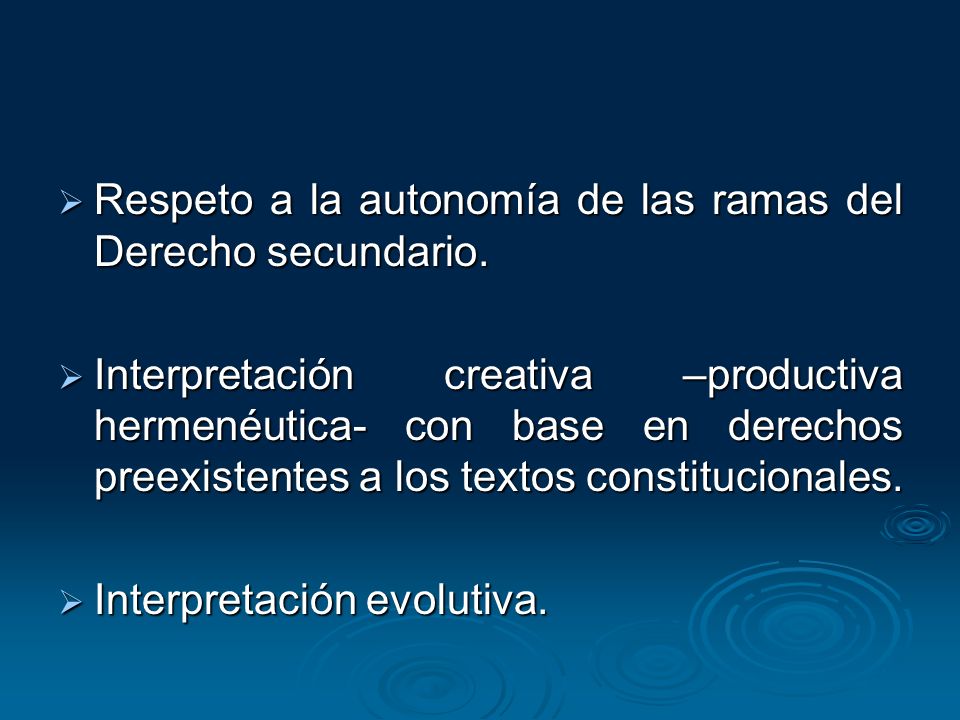 ➢ Respeto a la autonomía de las ramas del Derecho secundario.

➢ Interpretación creativa –productiva hermenéutica- con base en derechos preexistentes a los textos constitucionales.

➢ Interpretación evolutiva.